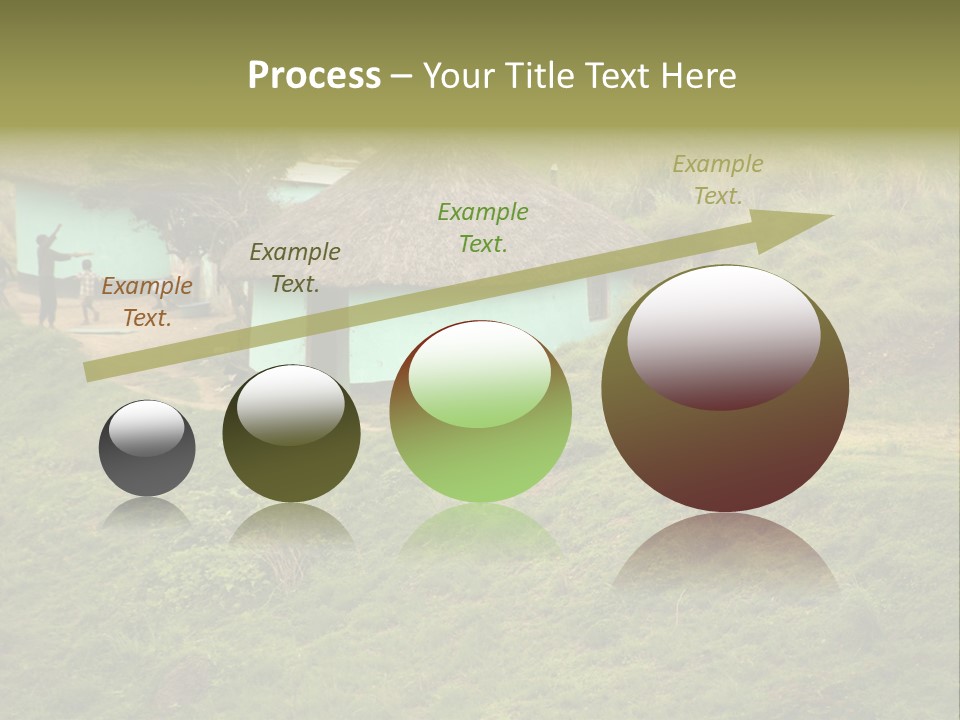 Process – Your Title Text Here

Example Text.

Example Text.

Example Text.

Example Text.